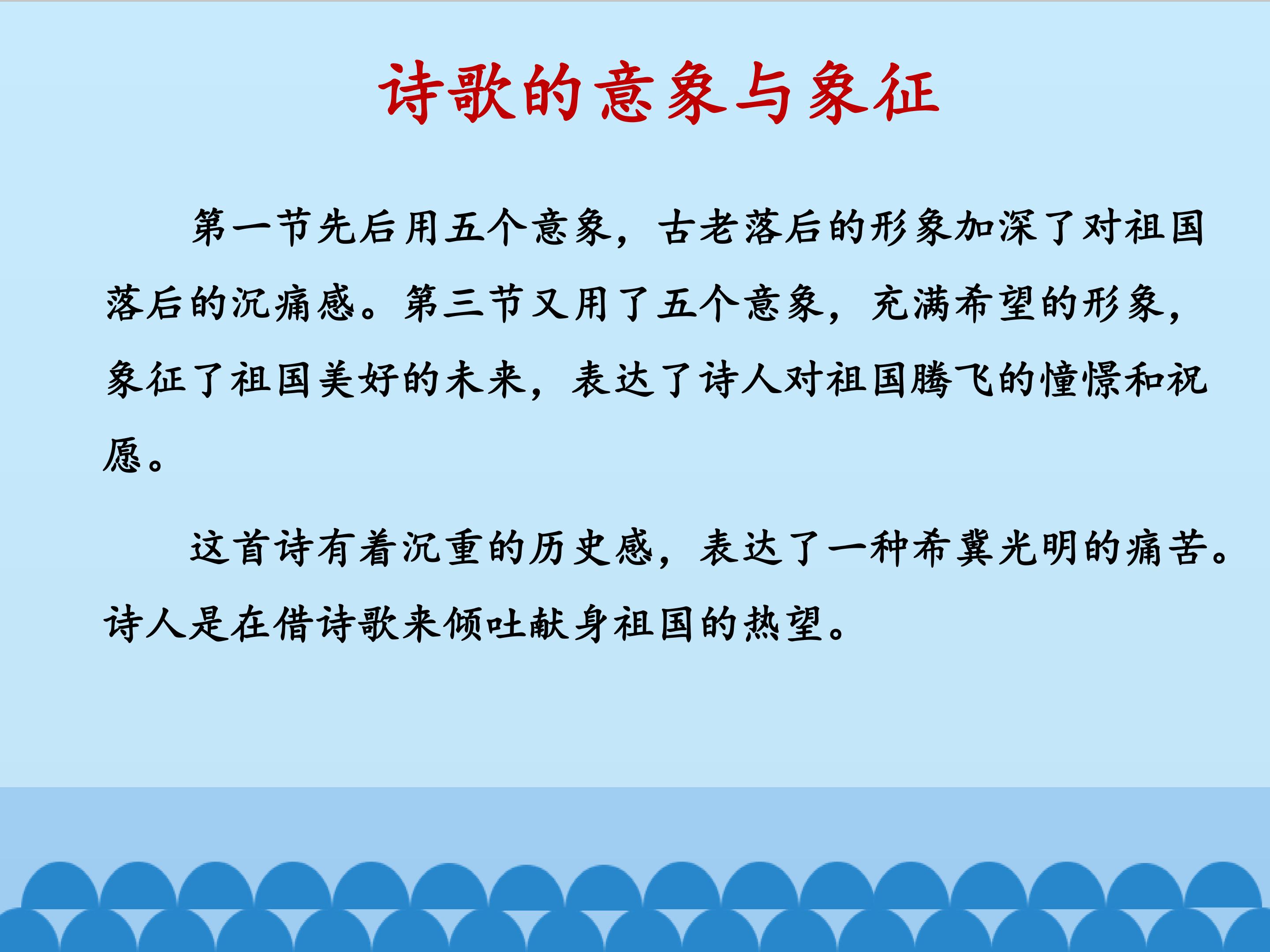 诗歌的意象与象征

第一节先后用五个意象，古老落后的形象加深了对祖国落后的沉痛感。第三节又用了五个意象，充满希望的形象，象征了祖国美好的未来，表达了诗人对祖国腾飞的憧憬和祝愿。

这首诗有着沉重的历史感，表达了一种希冀光明的痛苦。诗人是在借诗歌来倾吐献身祖国的热望。